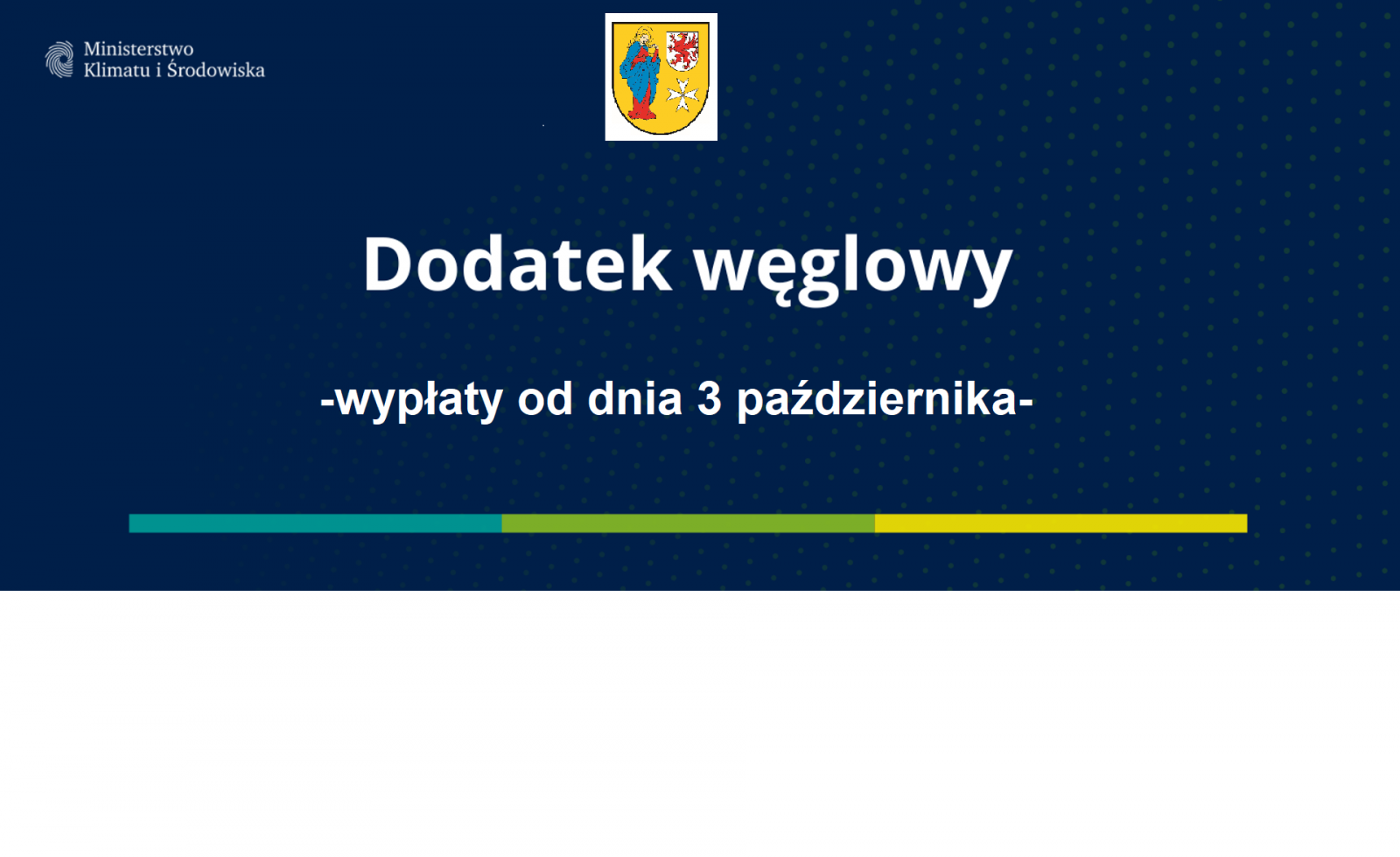 Ministerstwo Klimatu i Środowiska

Dodatek węglowy

-wypłaty od dnia 3 października-